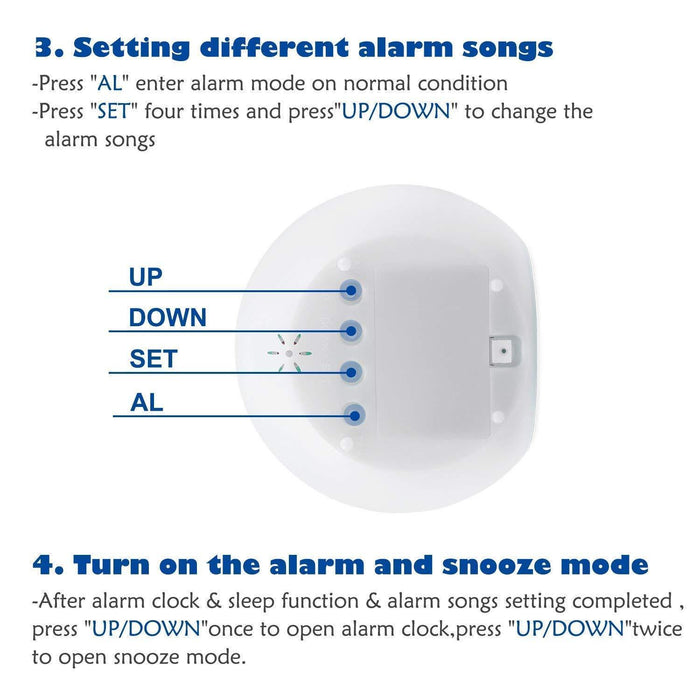 3. Setting different alarm songs

-Press "AL" enter alarm mode on normal condition
-Press "SET" four times and press"UP/DOWN" to change the alarm songs

UP
DOWN
SET
AL

4. Turn on the alarm and snooze mode

-After alarm clock & sleep function & alarm songs setting completed , press "UP/DOWN"once to open alarm clock,press "UP/DOWN"twice to open snooze mode.